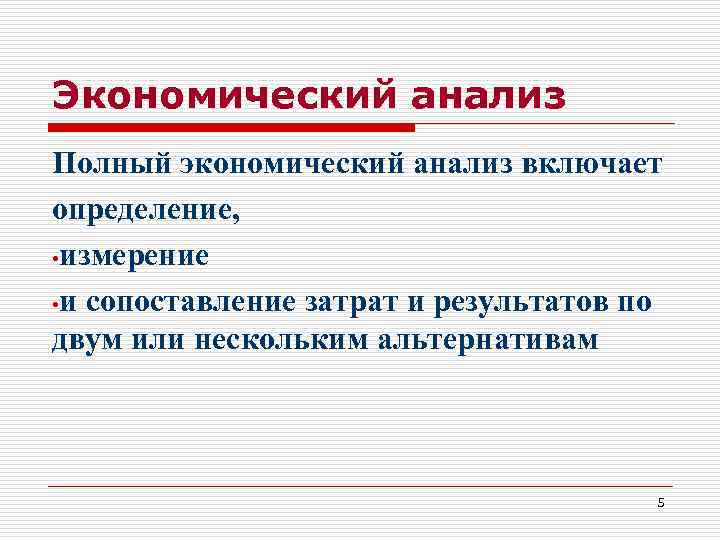 Экономический анализ

Полный экономический анализ включает определение,

•измерение

•и сопоставление затрат и результатов по двум или нескольким альтернативам

5